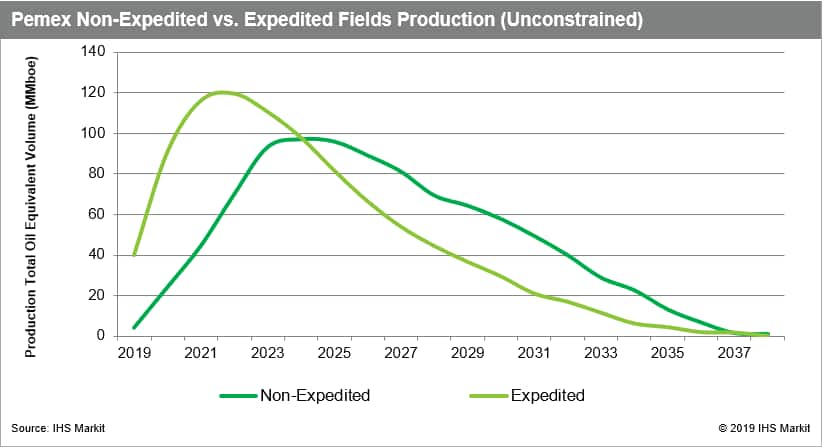 Pemex Non-Expedited vs. Expedited Fields Production (Unconstrained)

Production Total Oil Equivalent Volume (MMboe)

140
120
100
80
60
40
20
0

2019 2021 2023 2025 2027 2029 2031 2033 2035 2037

Non-Expedited
Expedited

Source: IHS Markit

© 2019 IHS Markit